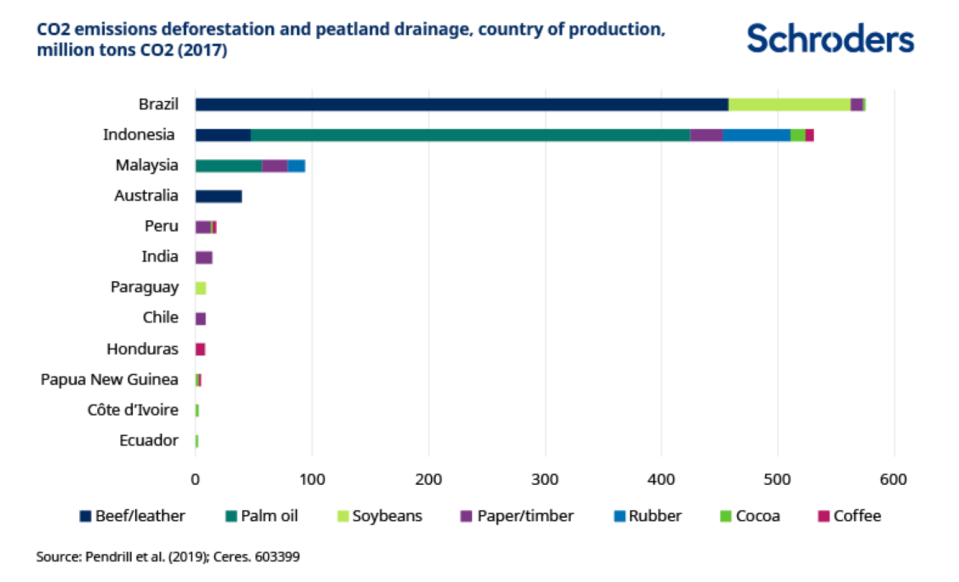 CO2 emissions deforestation and peatland drainage, country of production, million tons CO2 (2017)

Schroders

Brazil
Indonesia
Malaysia
Australia
Peru
India
Paraguay
Chile
Honduras
Papua New Guinea
Côte d'Ivoire
Ecuador

0 100 200 300 400 500 600

Beef/leather Palm oil Soybeans Paper/timber Rubber Cocoa Coffee

Source: Pendrill et al. (2019); Ceres. 603399